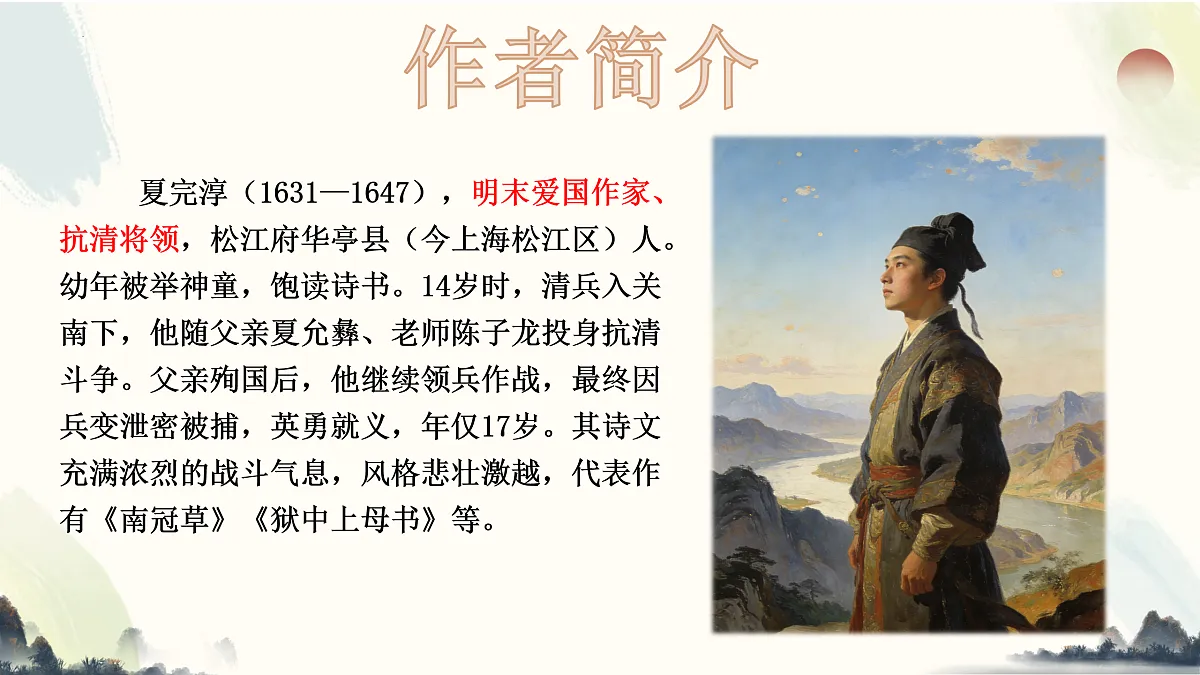 作者简介

夏完淳（1631—1647），明末爱国作家、抗清将领，松江府华亭县（今上海松江区）人。幼年被举神童，饱读诗书。14岁时，清兵入关南下，他随父亲夏允彝、老师陈子龙投身抗清斗争。父亲殉国后，他继续领兵作战，最终因兵变泄密被捕，英勇就义，年仅17岁。其诗文充满浓烈的战斗气息，风格悲壮激越，代表作有《南冠草》《狱中上母书》等。